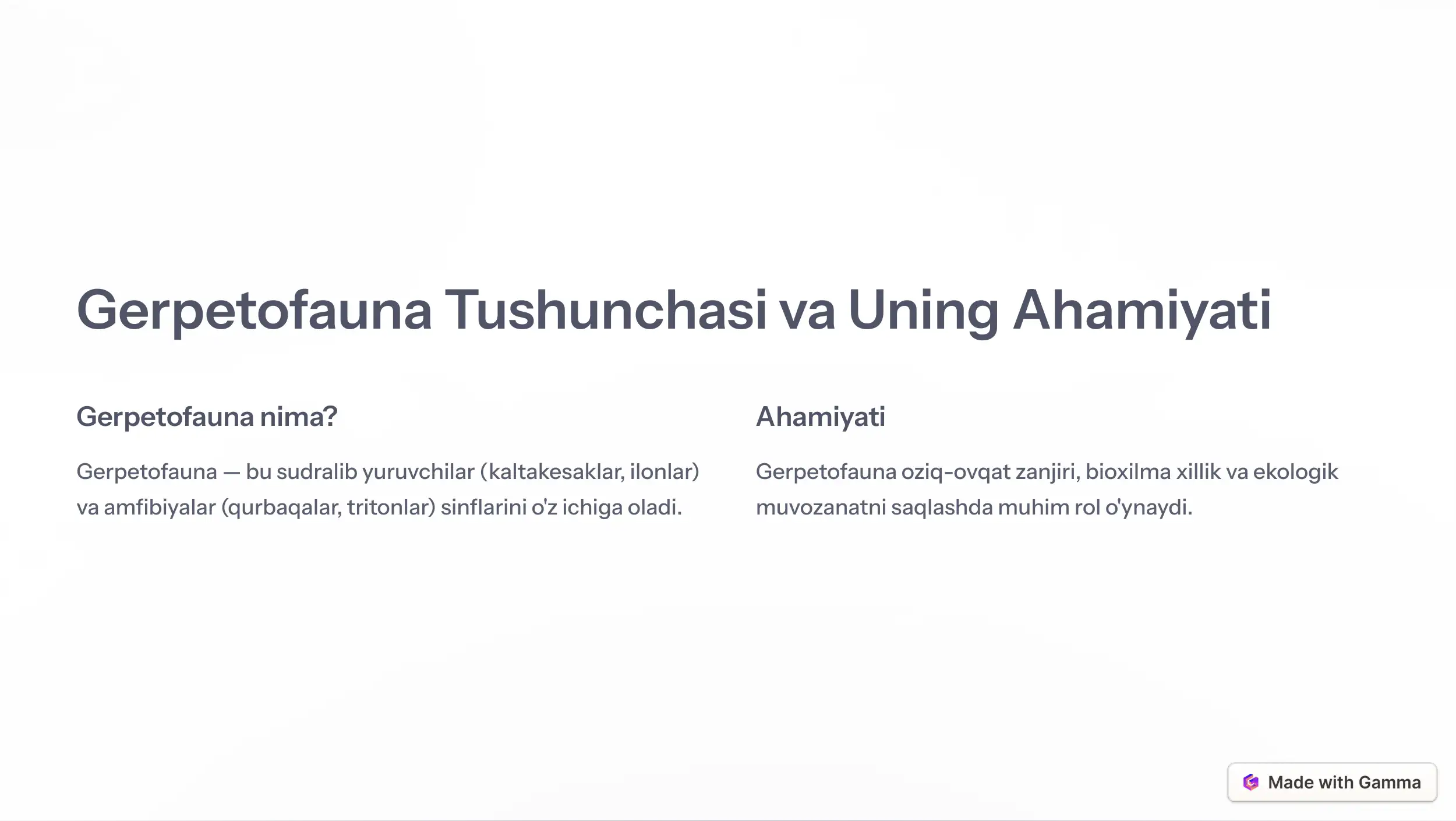 Gerpetofauna Tushunchasi va Uning Ahamiyati

Gerpetofauna nima?

Gerpetofauna — bu sudralib yuruvchilar (kaltakesaklar, ilonlar) va amfibiyalar (qurbaqalar, tritonlar) sinflarini o'z ichiga oladi.

Ahamiyati

Gerpetofauna oziq-ovqat zanjiri, bioxilma xillik va ekologik muvozanatni saqlashda muhim rol o'ynaydi.

Made with Gamma